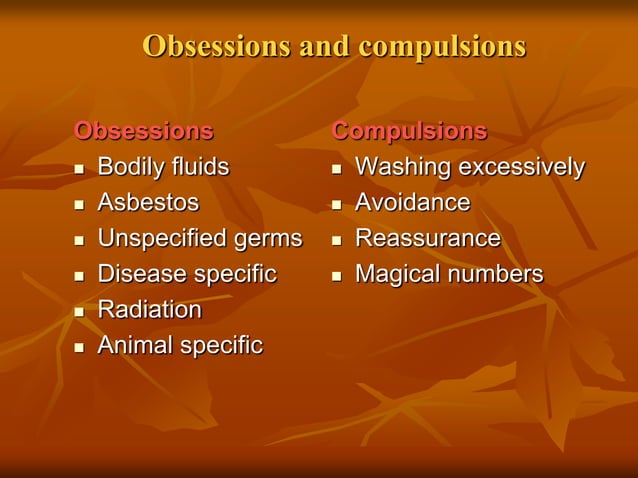 Obsessions and compulsions

Obsessions
- Bodily fluids
- Asbestos
- Unspecified germs
- Disease specific
- Radiation
- Animal specific

Compulsions
- Washing excessively
- Avoidance
- Reassurance
- Magical numbers